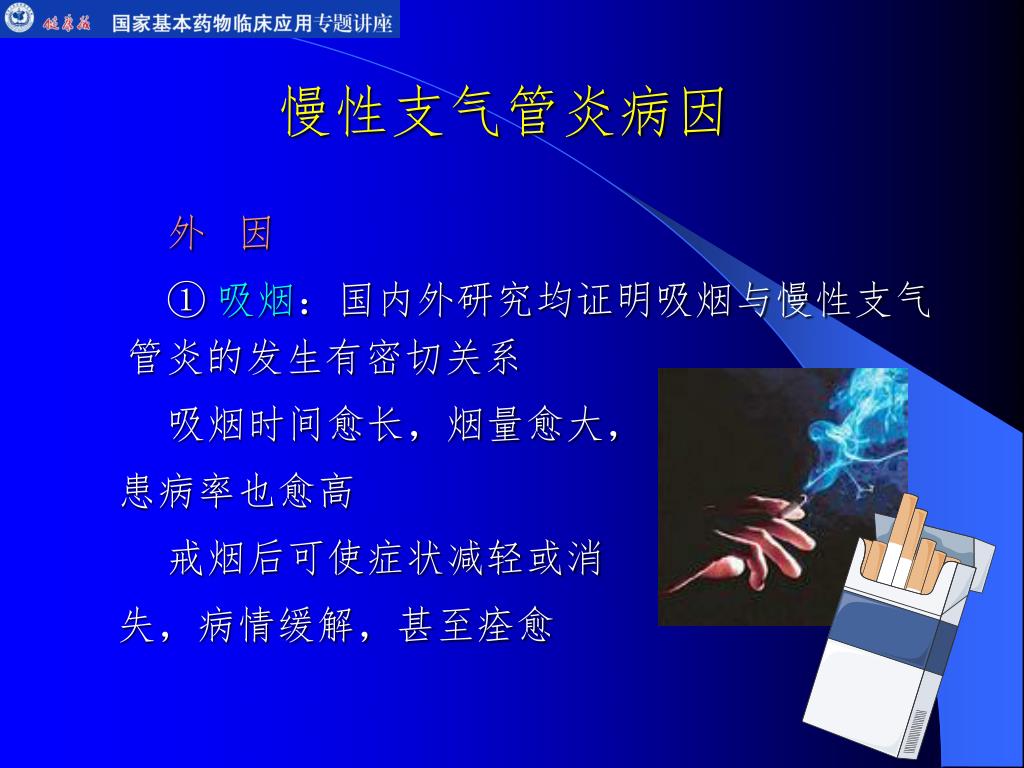 健康报 国家基本药物临床应用专题讲座

慢性支气管炎病因

外 因

① 吸烟：国内外研究均证明吸烟与慢性支气管炎的发生有密切关系

吸烟时间愈长，烟量愈大，患病率也愈高

戒烟后可使症状减轻或消失，病情缓解，甚至痊愈